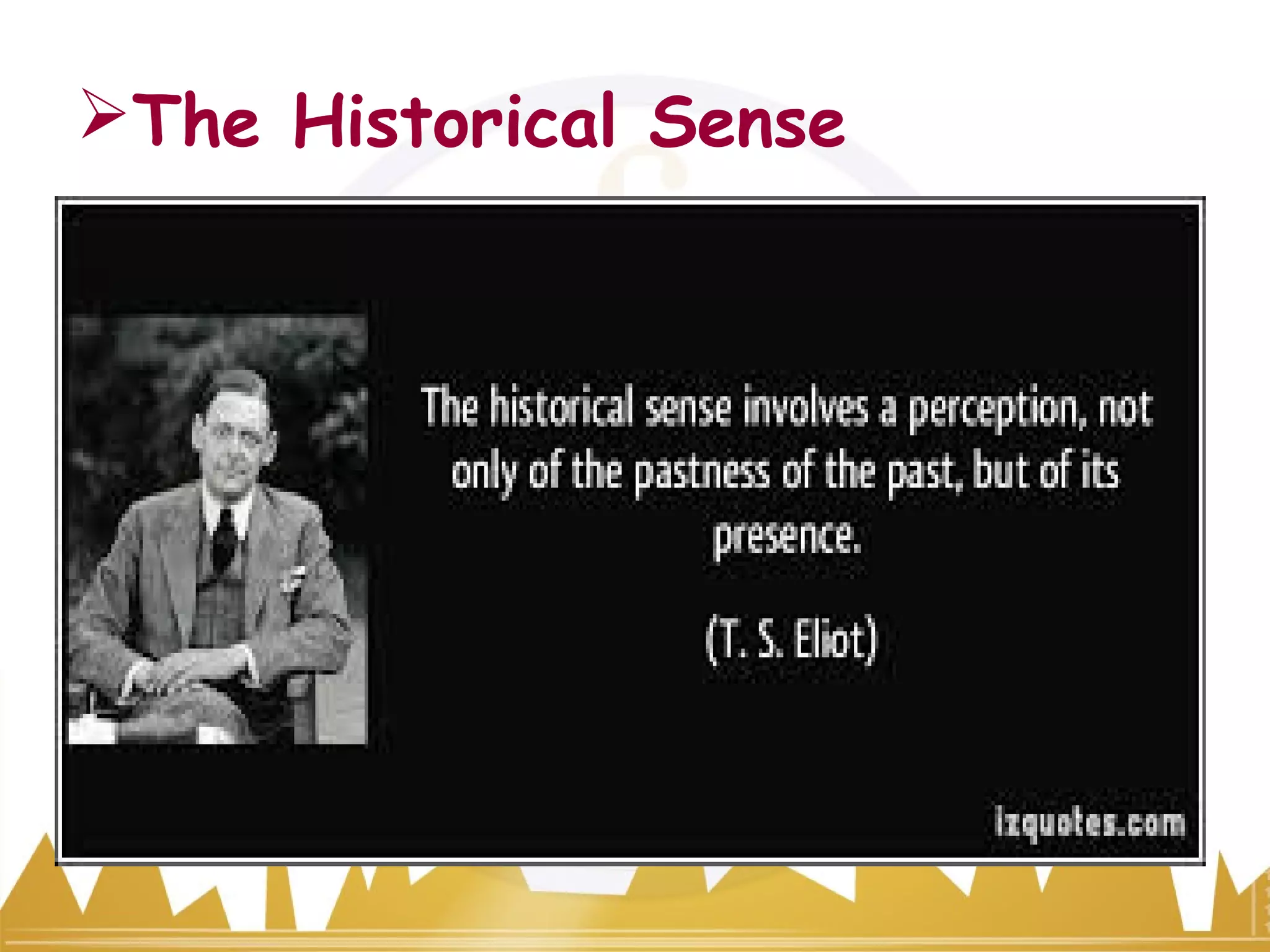 ➢The Historical Sense

The historical sense involves a perception, not only of the pastness of the past, but of its presence.

(T. S. Eliot)

izquotes.com